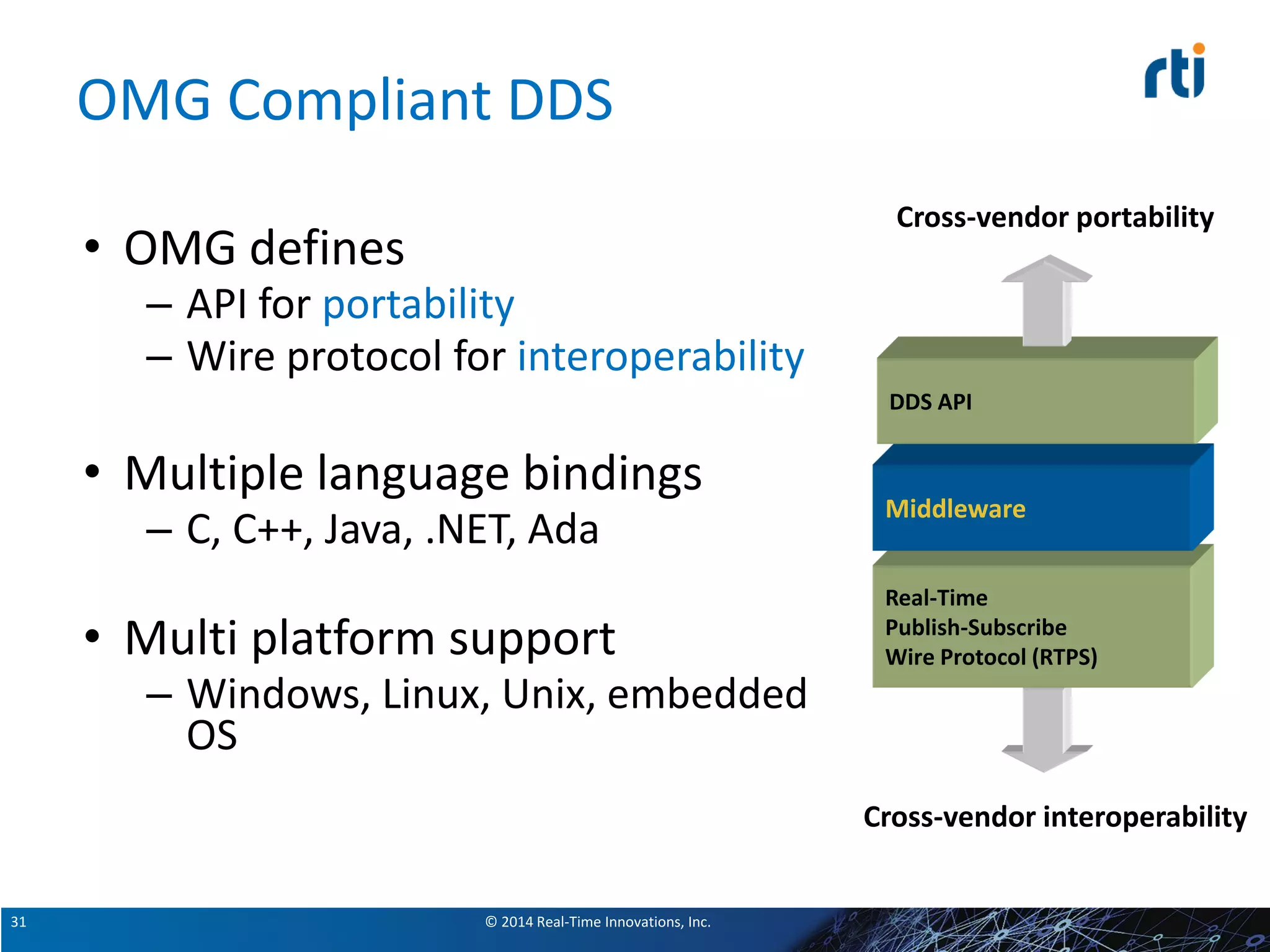 OMG Compliant DDS

rti

• OMG defines
– API for portability
– Wire protocol for interoperability

• Multiple language bindings
– C, C++, Java, .NET, Ada

• Multi platform support
– Windows, Linux, Unix, embedded OS

Cross-vendor portability

DDS API

Middleware

Real-Time
Publish-Subscribe
Wire Protocol (RTPS)

Cross-vendor interoperability

31

© 2014 Real-Time Innovations, Inc.